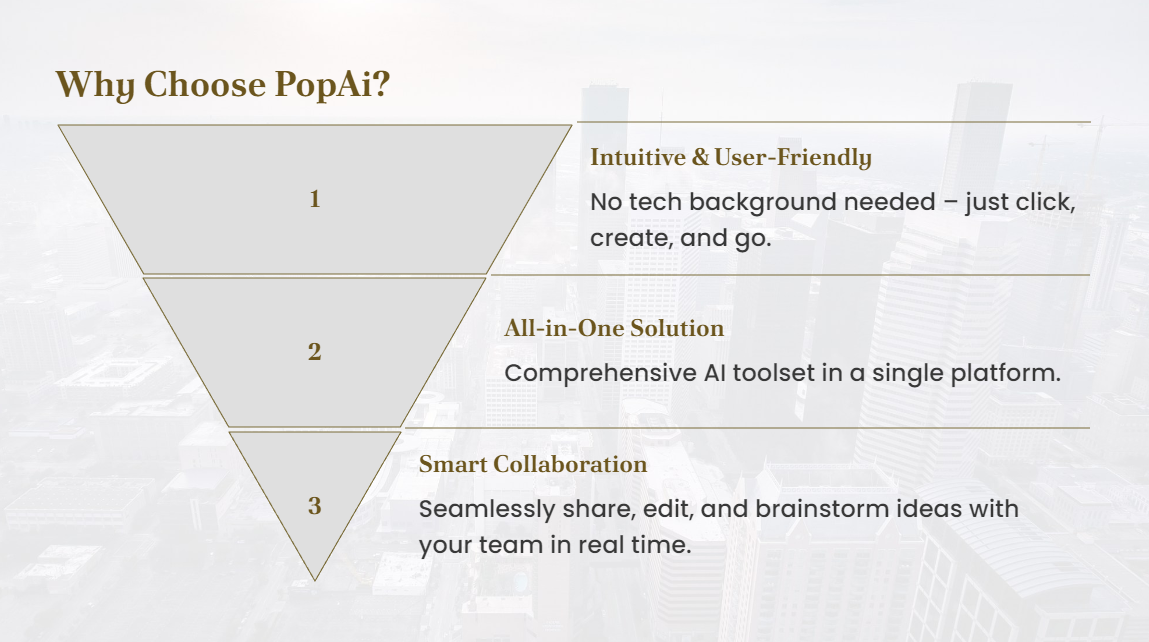 Why Choose PopAi?

1

Intuitive & User-Friendly

No tech background needed – just click, create, and go.

2

All-in-One Solution

Comprehensive AI toolset in a single platform.

3

Smart Collaboration

Seamlessly share, edit, and brainstorm ideas with your team in real time.